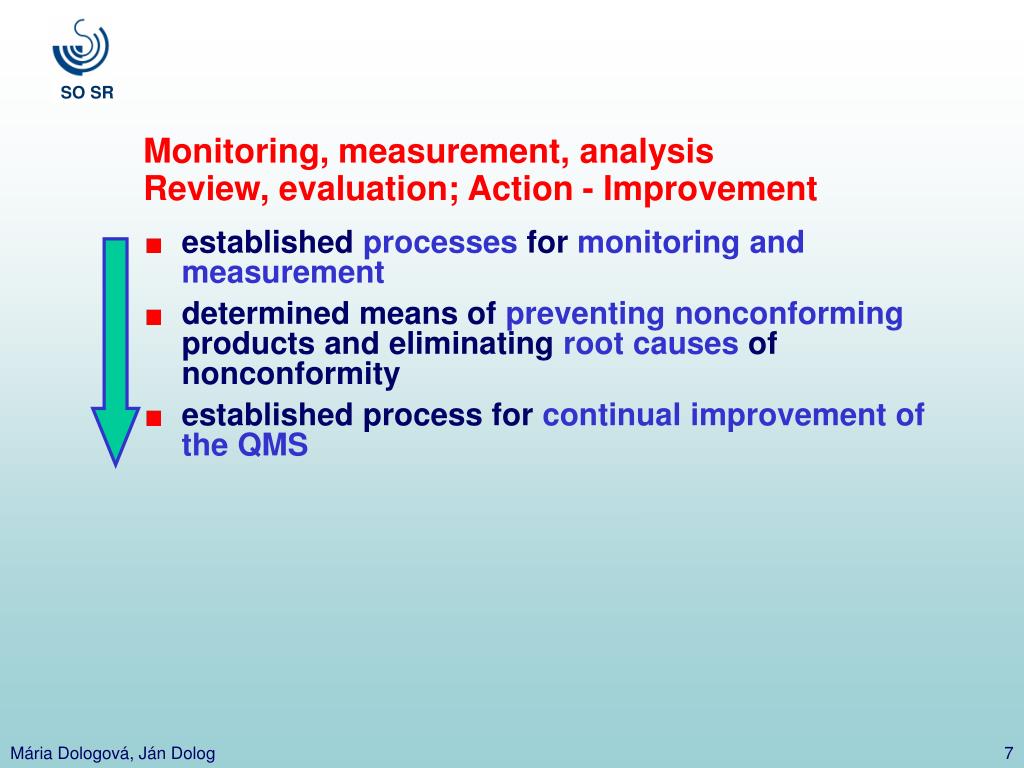 SO SR

Monitoring, measurement, analysis
Review, evaluation; Action - Improvement

■ established processes for monitoring and measurement
■ determined means of preventing nonconforming products and eliminating root causes of nonconformity
■ established process for continual improvement of the QMS

Mária Dologová, Ján Dolog

7